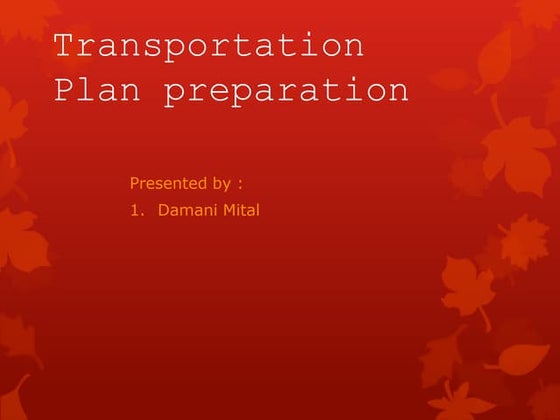 Transportation Plan preparation

Presented by :

1. Damani Mital